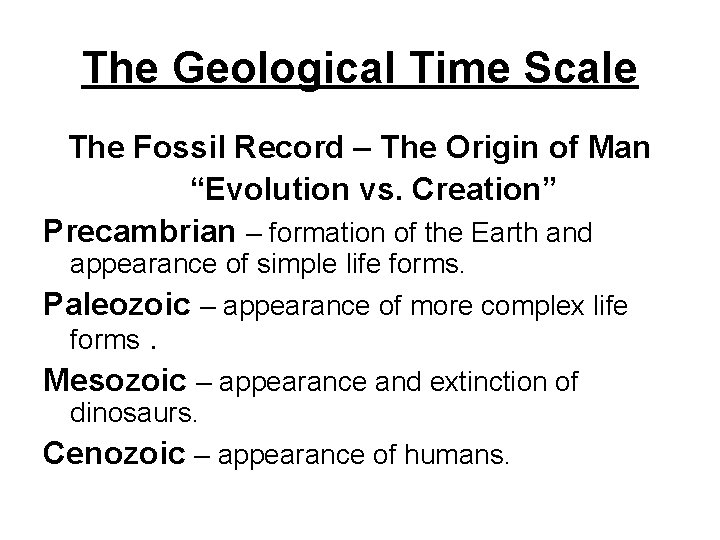 The Geological Time Scale

The Fossil Record – The Origin of Man
“Evolution vs. Creation”

Precambrian – formation of the Earth and appearance of simple life forms.

Paleozoic – appearance of more complex life forms .

Mesozoic – appearance and extinction of dinosaurs.

Cenozoic – appearance of humans.